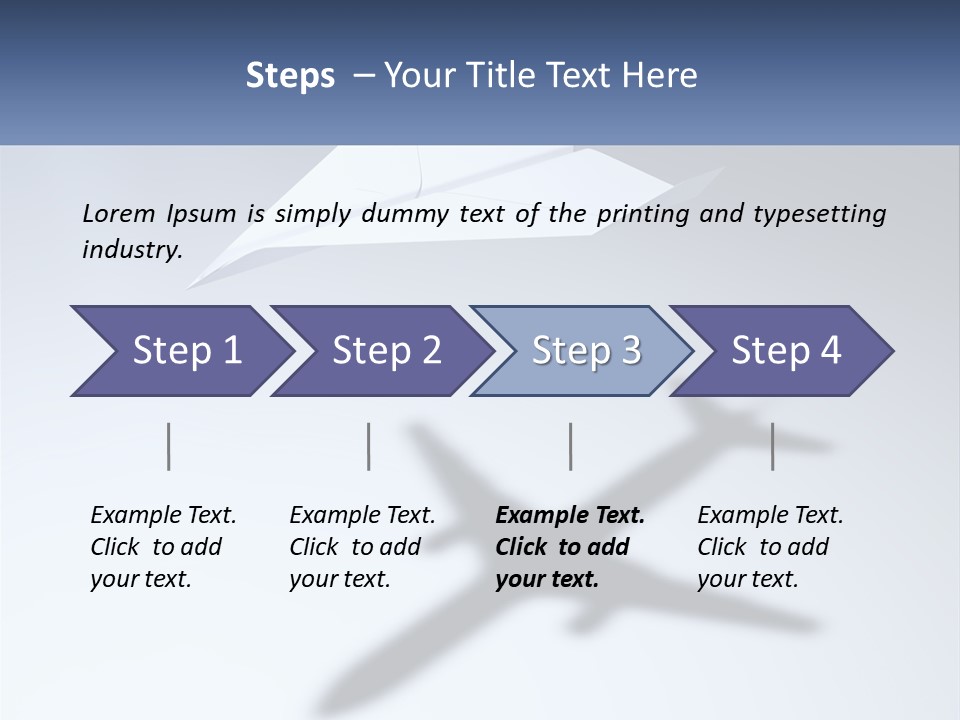 Steps – Your Title Text Here

Lorem Ipsum is simply dummy text of the printing and typesetting industry.

Step 1

Step 2

Step 3

Step 4

Example Text. Click to add your text.

Example Text. Click to add your text.

Example Text. Click to add your text.

Example Text. Click to add your text.